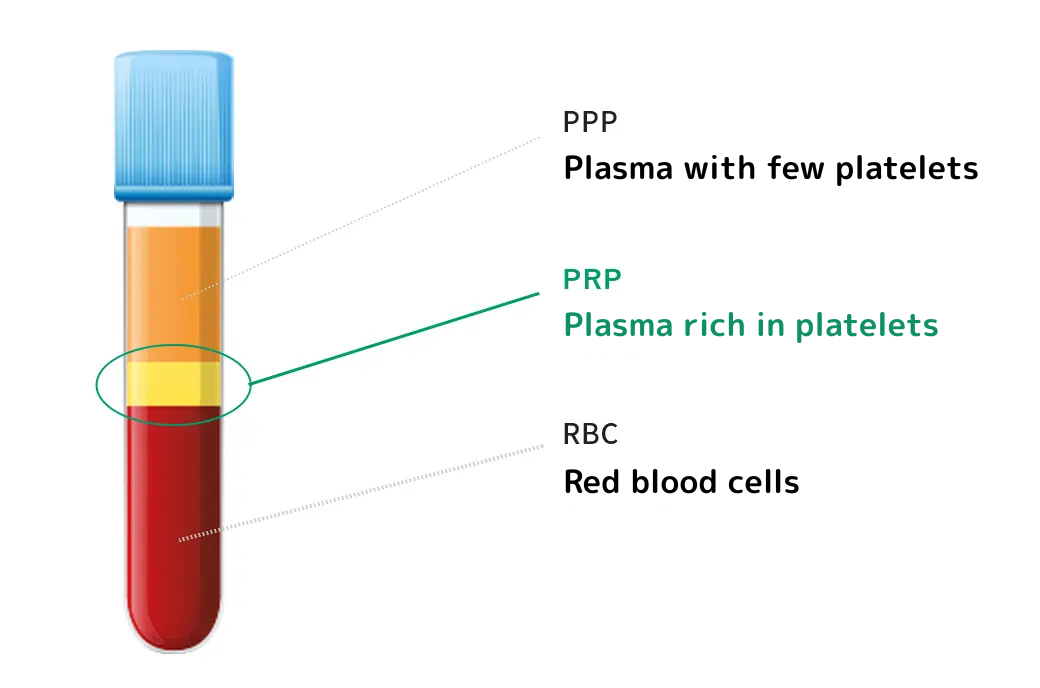 PPP
Plasma with few platelets

PRP
Plasma rich in platelets

RBC
Red blood cells